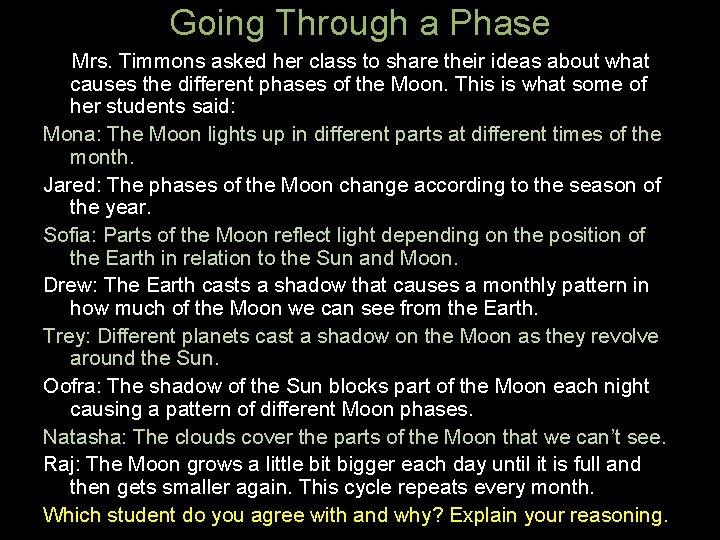 Going Through a Phase

Mrs. Timmons asked her class to share their ideas about what causes the different phases of the Moon. This is what some of her students said:

Mona: The Moon lights up in different parts at different times of the month.

Jared: The phases of the Moon change according to the season of the year.

Sofia: Parts of the Moon reflect light depending on the position of the Earth in relation to the Sun and Moon.

Drew: The Earth casts a shadow that causes a monthly pattern in how much of the Moon we can see from the Earth.

Trey: Different planets cast a shadow on the Moon as they revolve around the Sun.

Oofra: The shadow of the Sun blocks part of the Moon each night causing a pattern of different Moon phases.

Natasha: The clouds cover the parts of the Moon that we can't see.

Raj: The Moon grows a little bit bigger each day until it is full and then gets smaller again. This cycle repeats every month.

Which student do you agree with and why? Explain your reasoning.